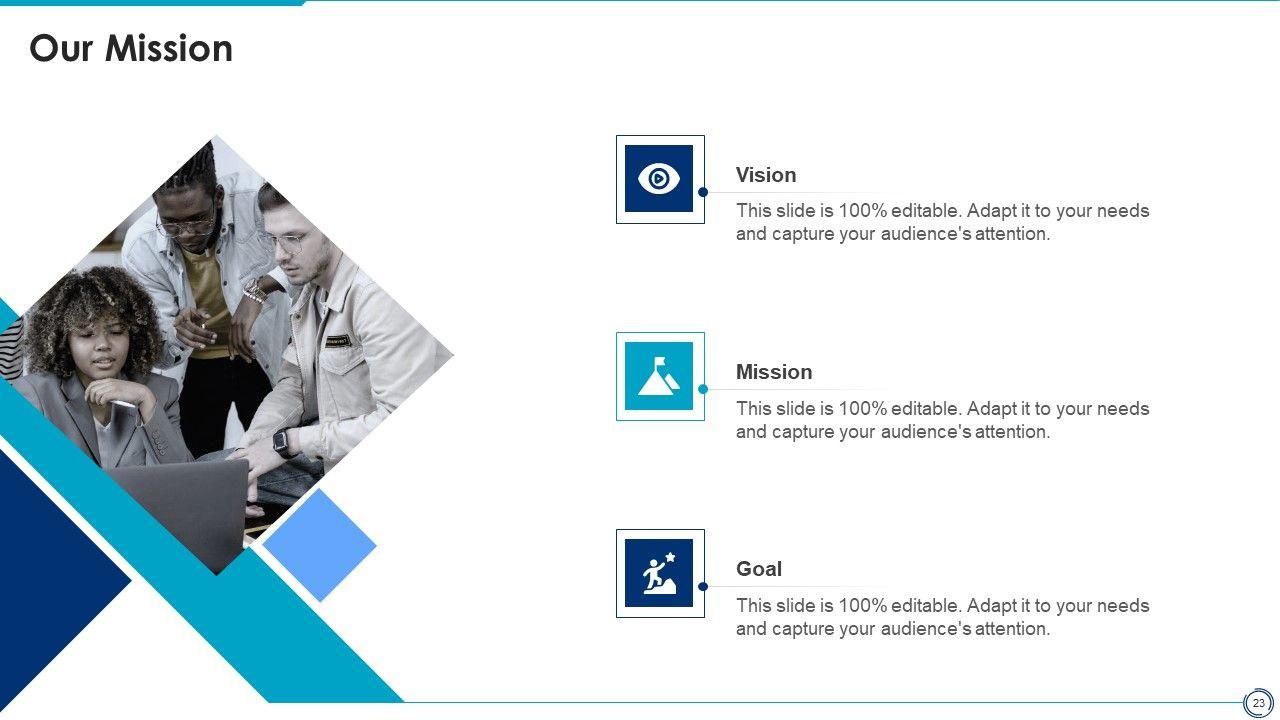 Our Mission

Vision

This slide is 100% editable. Adapt it to your needs and capture your audience's attention.

Mission

This slide is 100% editable. Adapt it to your needs and capture your audience's attention.

Goal

This slide is 100% editable. Adapt it to your needs and capture your audience's attention.

23